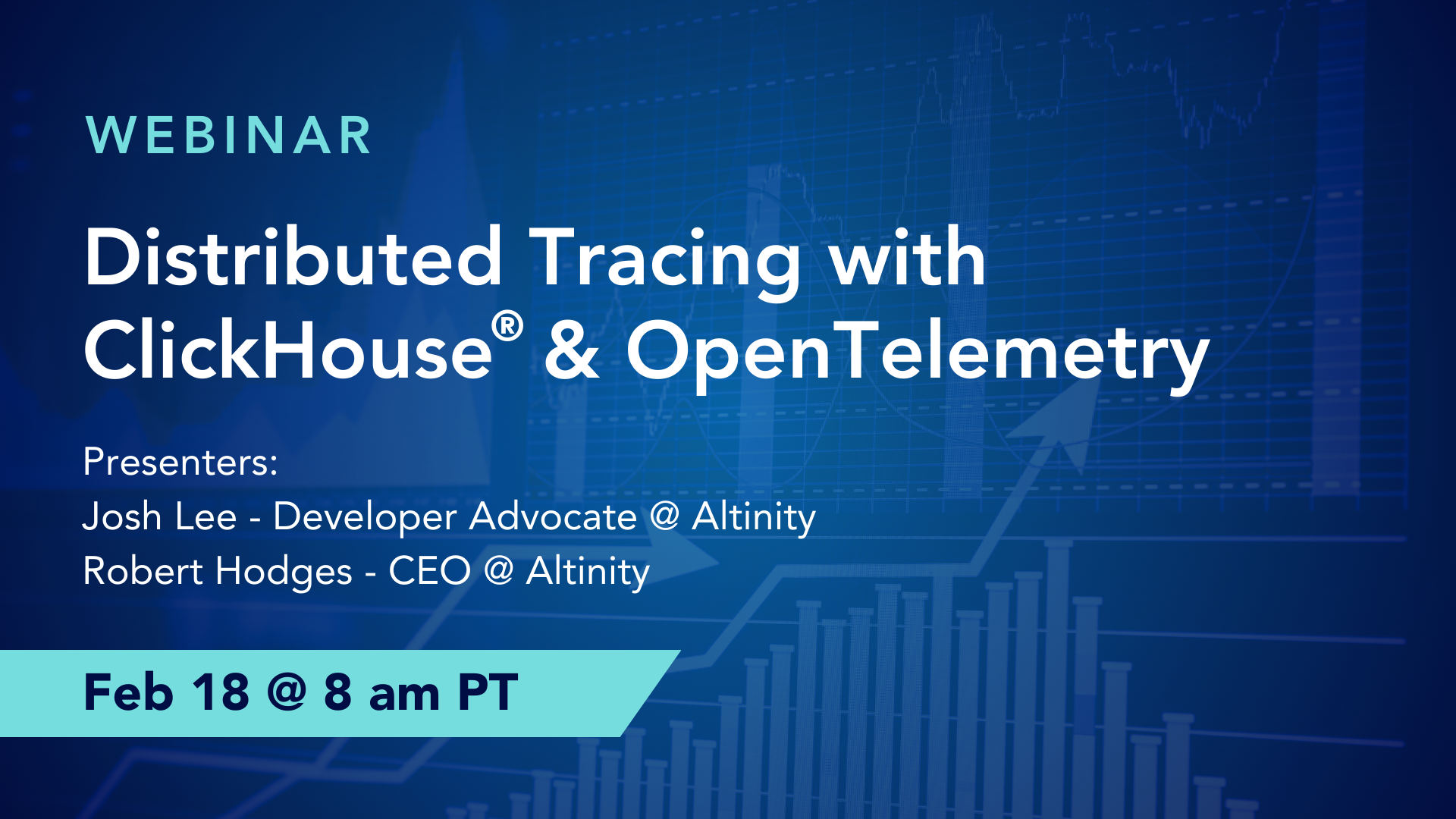 WEBINAR

Distributed Tracing with ClickHouse® & OpenTelemetry

Presenters:
Josh Lee - Developer Advocate @ Altinity
Robert Hodges - CEO @ Altinity

Feb 18 @ 8 am PT